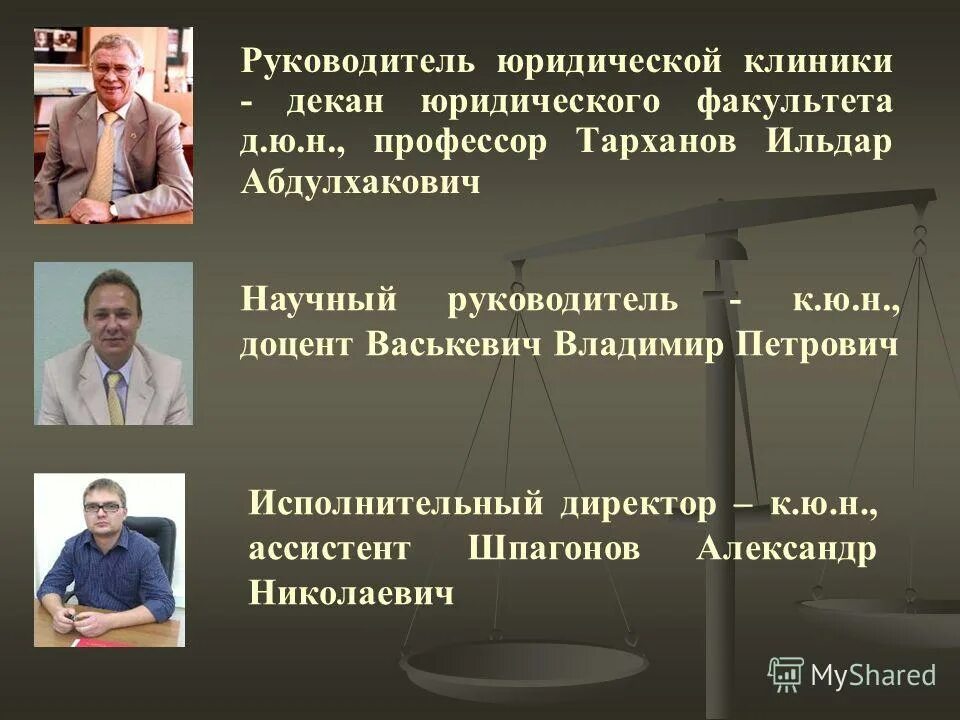 Руководитель юридической клиники - декан юридического факультета д.ю.н., профессор Тарханов Ильдар Абдулхакович

Научный руководитель - к.ю.н., доцент Васькевич Владимир Петрович

Исполнительный директор – к.ю.н., ассистент Шпагонов Александр Николаевич

MyShared